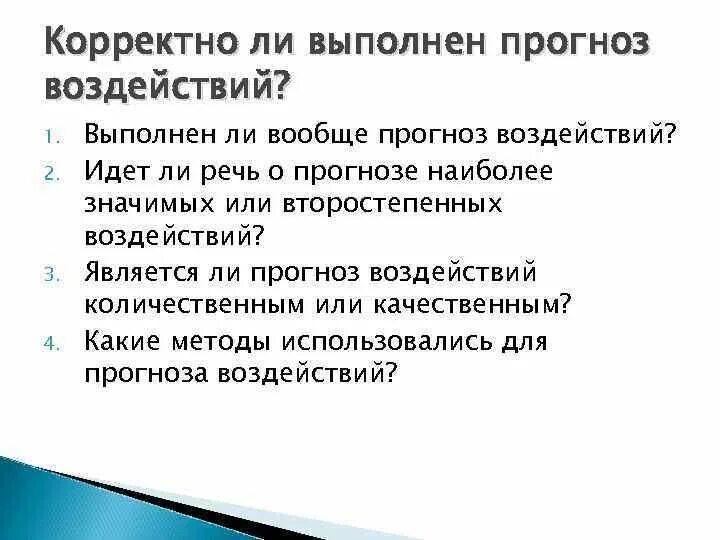 Корректно ли выполнен прогноз воздействий?

1. Выполнен ли вообще прогноз воздействий?
2. Идет ли речь о прогнозе наиболее значимых или второстепенных воздействий?
3. Является ли прогноз воздействий количественным или качественным?
4. Какие методы использовались для прогноза воздействий?